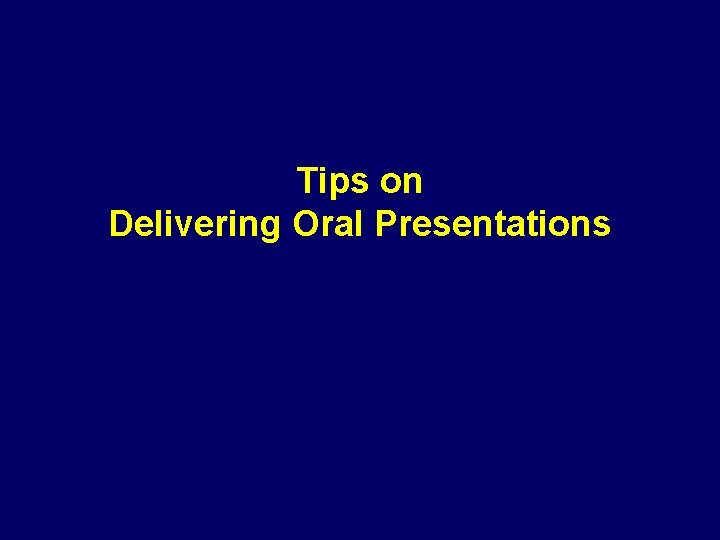 Tips on
Delivering Oral Presentations